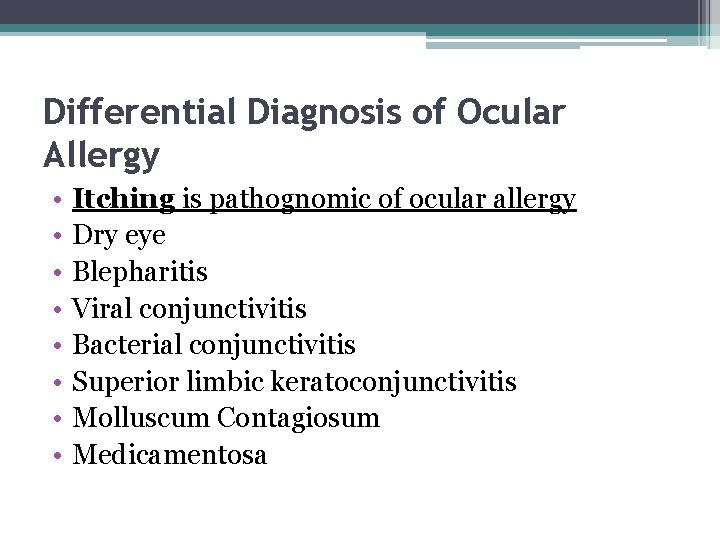 Differential Diagnosis of Ocular Allergy

• Itching is pathognomic of ocular allergy
• Dry eye
• Blepharitis
• Viral conjunctivitis
• Bacterial conjunctivitis
• Superior limbic keratoconjunctivitis
• Molluscum Contagiosum
• Medicamentosa